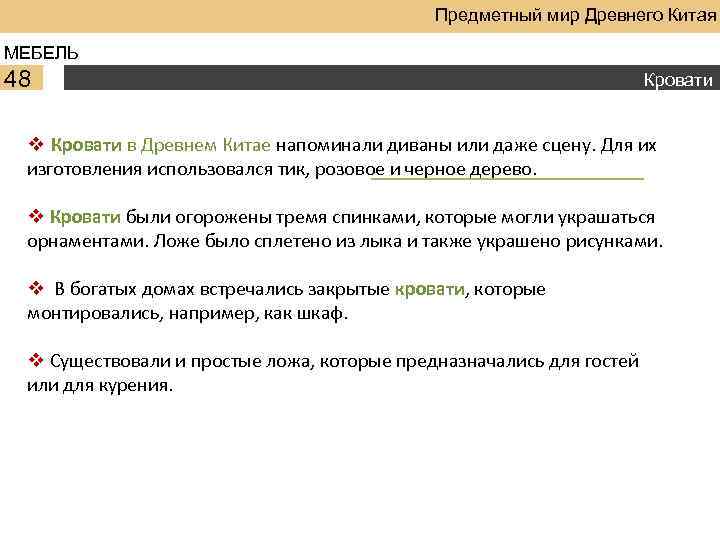 Предметный мир Древнего Китая

МЕБЕЛЬ

48

Кровати

❖ Кровати в Древнем Китае напоминали диваны или даже сцену. Для их изготовления использовался тик, розовое и черное дерево.

❖ Кровати были огорожены тремя спинками, которые могли украшаться орнаментами. Ложе было сплетено из лыка и также украшено рисунками.

❖ В богатых домах встречались закрытые кровати, которые монтировались, например, как шкаф.

❖ Существовали и простые ложа, которые предназначались для гостей или для курения.